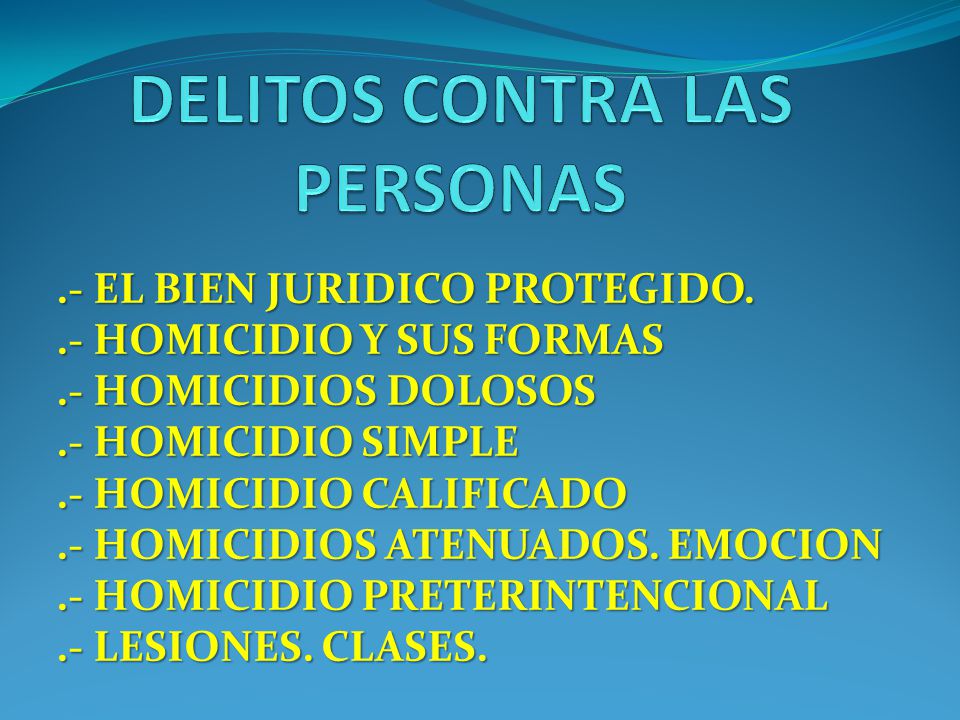 DELITOS CONTRA LAS PERSONAS

.- EL BIEN JURIDICO PROTEGIDO.
.- HOMICIDIO Y SUS FORMAS
.- HOMICIDIOS DOLOSOS
.- HOMICIDIO SIMPLE
.- HOMICIDIO CALIFICADO
.- HOMICIDIOS ATENUADOS. EMOCION
.- HOMICIDIO PRETERINTENCIONAL
.- LESIONES. CLASES.